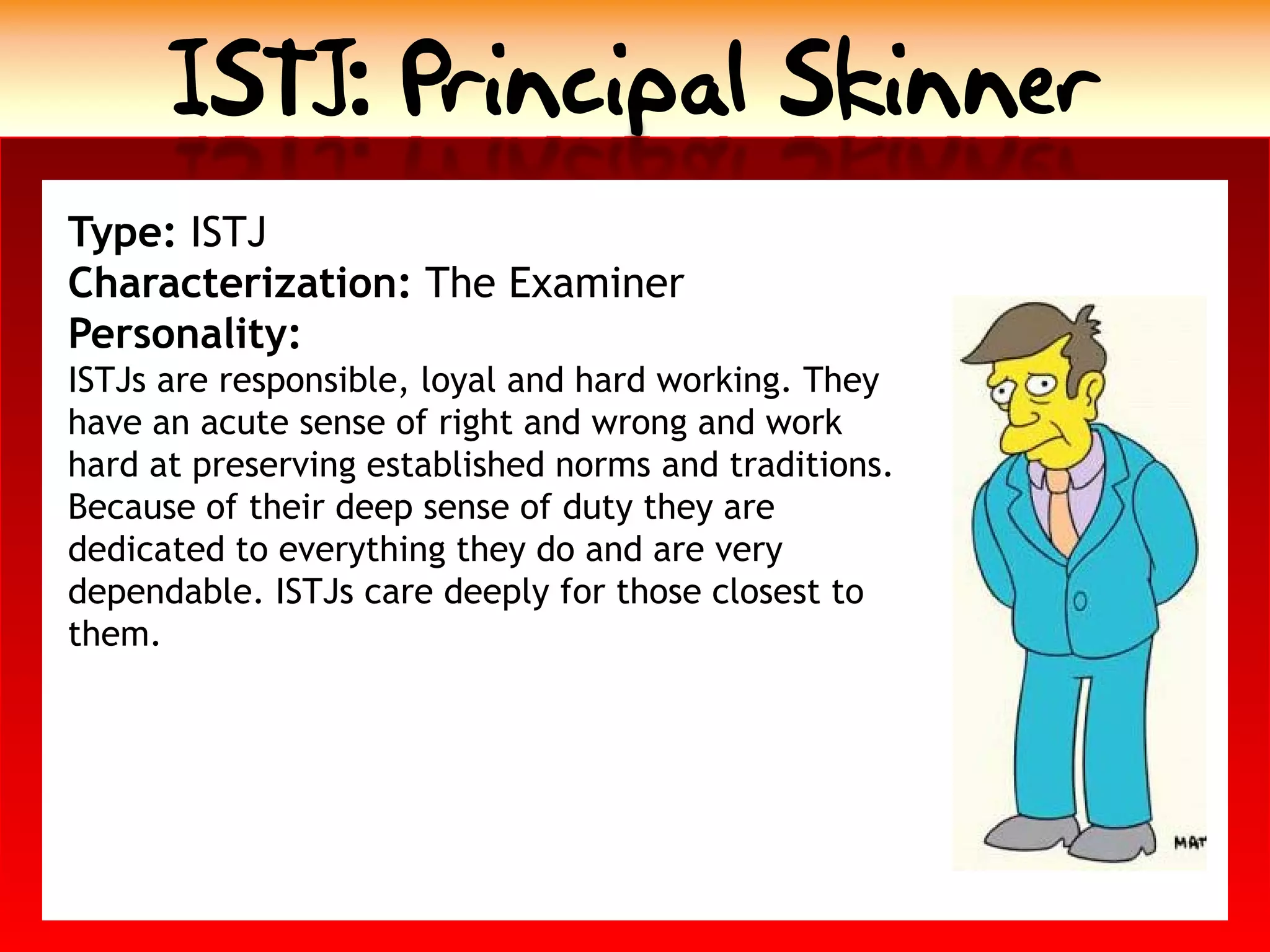 ISTJ: Principal Skinner

Type: ISTJ
Characterization: The Examiner
Personality:
ISTJs are responsible, loyal and hard working. They have an acute sense of right and wrong and work hard at preserving established norms and traditions. Because of their deep sense of duty they are dedicated to everything they do and are very dependable. ISTJs care deeply for those closest to them.

MAT